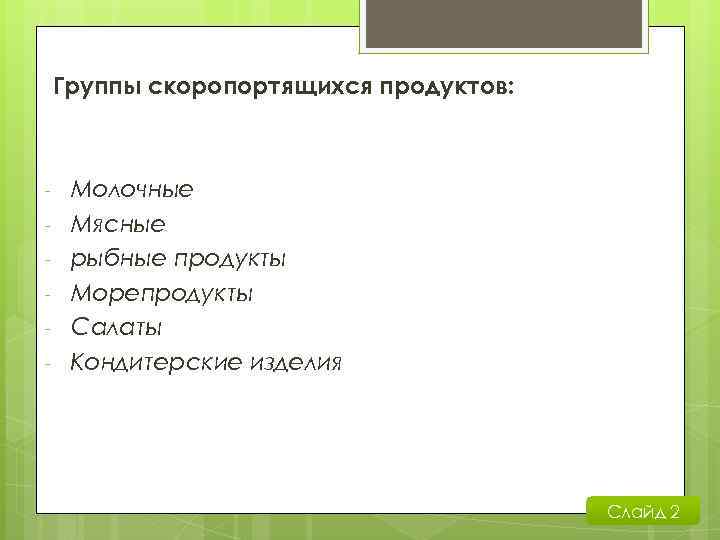 Группы скоропортящихся продуктов:

- Молочные
- Мясные
- рыбные продукты
- Морепродукты
- Салаты
- Кондитерские изделия

Слайд 2